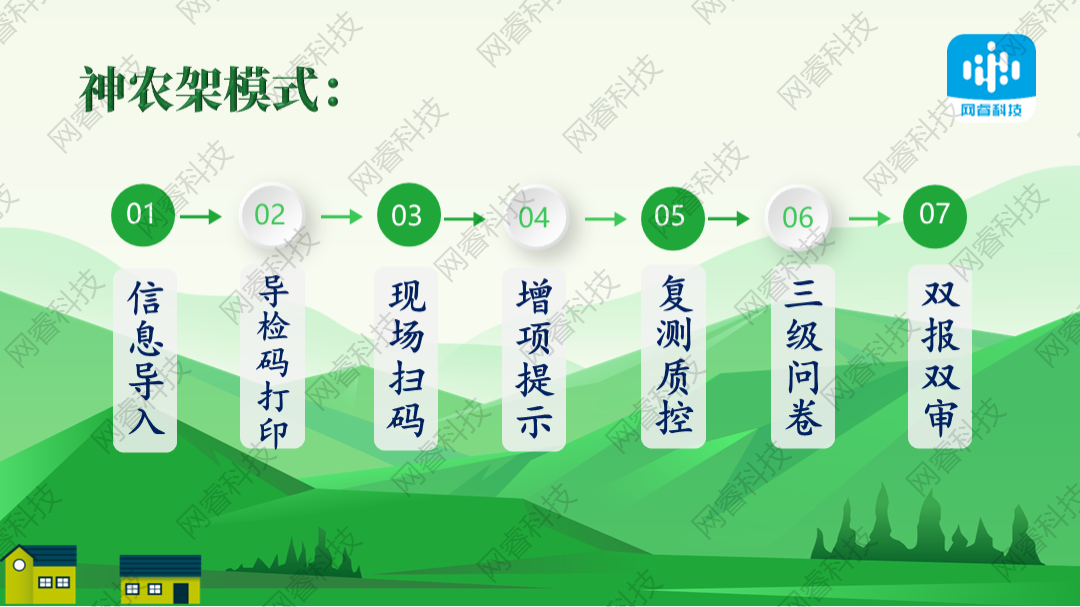 神农架模式：

网睿科技

01 信息导入

02 导检码打印

03 现场扫码

04 增项提示

05 复测质控

06 三级问卷

07 双报双审

网睿科技